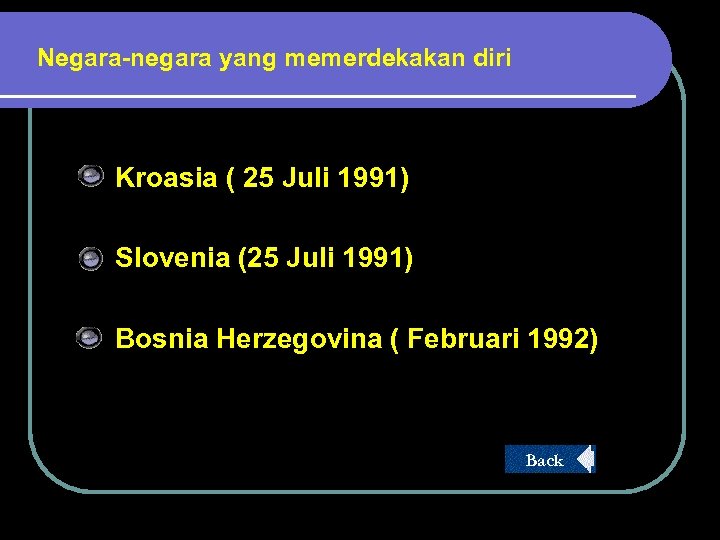 Negara-negara yang memerdekakan diri

Kroasia ( 25 Juli 1991)

Slovenia (25 Juli 1991)

Bosnia Herzegovina ( Februari 1992)

Back